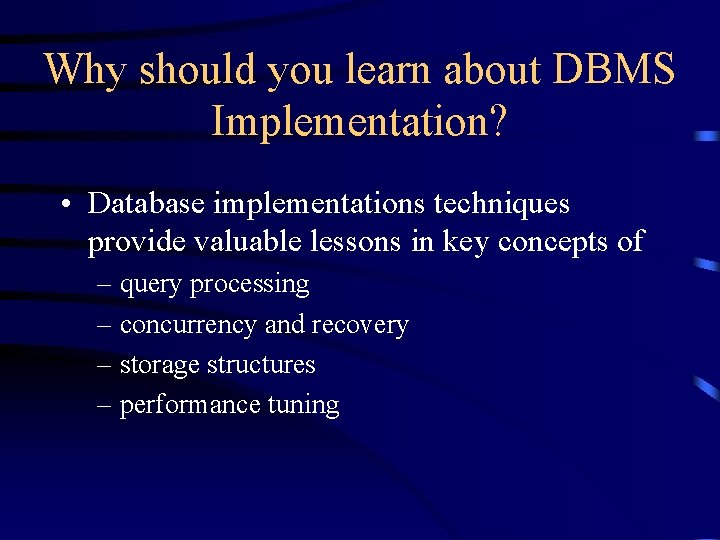 Why should you learn about DBMS Implementation?

• Database implementations techniques provide valuable lessons in key concepts of

– query processing

– concurrency and recovery

– storage structures

– performance tuning